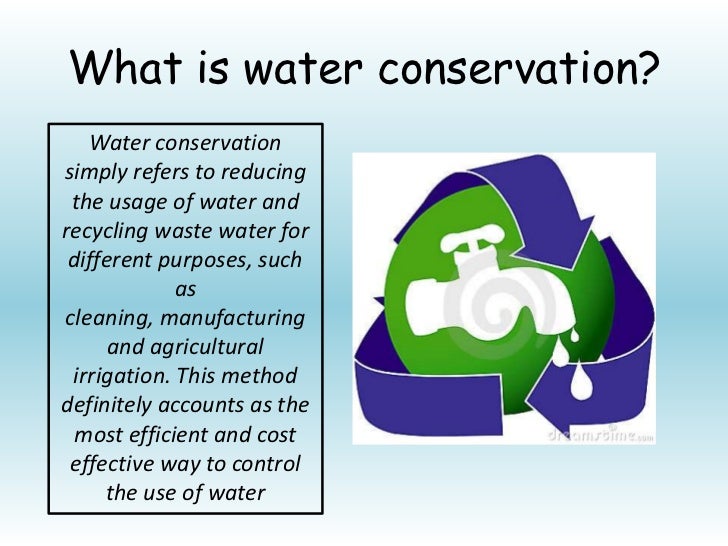 What is water conservation?

Water conservation simply refers to reducing the usage of water and recycling waste water for different purposes, such as
cleaning, manufacturing and agricultural irrigation. This method definitely accounts as the most efficient and cost effective way to control the use of water

dreamstime.com